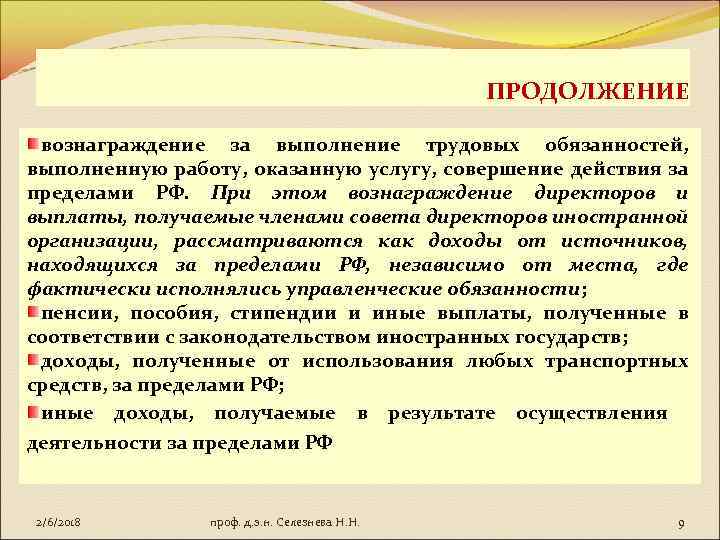 ПРОДОЛЖЕНИЕ

вознаграждение за выполнение трудовых обязанностей, выполненную работу, оказанную услугу, совершение действия за пределами РФ. При этом вознаграждение директоров и выплаты, получаемые членами совета директоров иностранной организации, рассматриваются как доходы от источников, находящихся за пределами РФ, независимо от места, где фактически исполнялись управленческие обязанности;

пенсии, пособия, стипендии и иные выплаты, полученные в соответствии с законодательством иностранных государств;

доходы, полученные от использования любых транспортных средств, за пределами РФ;

иные доходы, получаемые в результате осуществления деятельности за пределами РФ

2/6/2018

проф. д.э.н. Селезнева Н.Н.

9